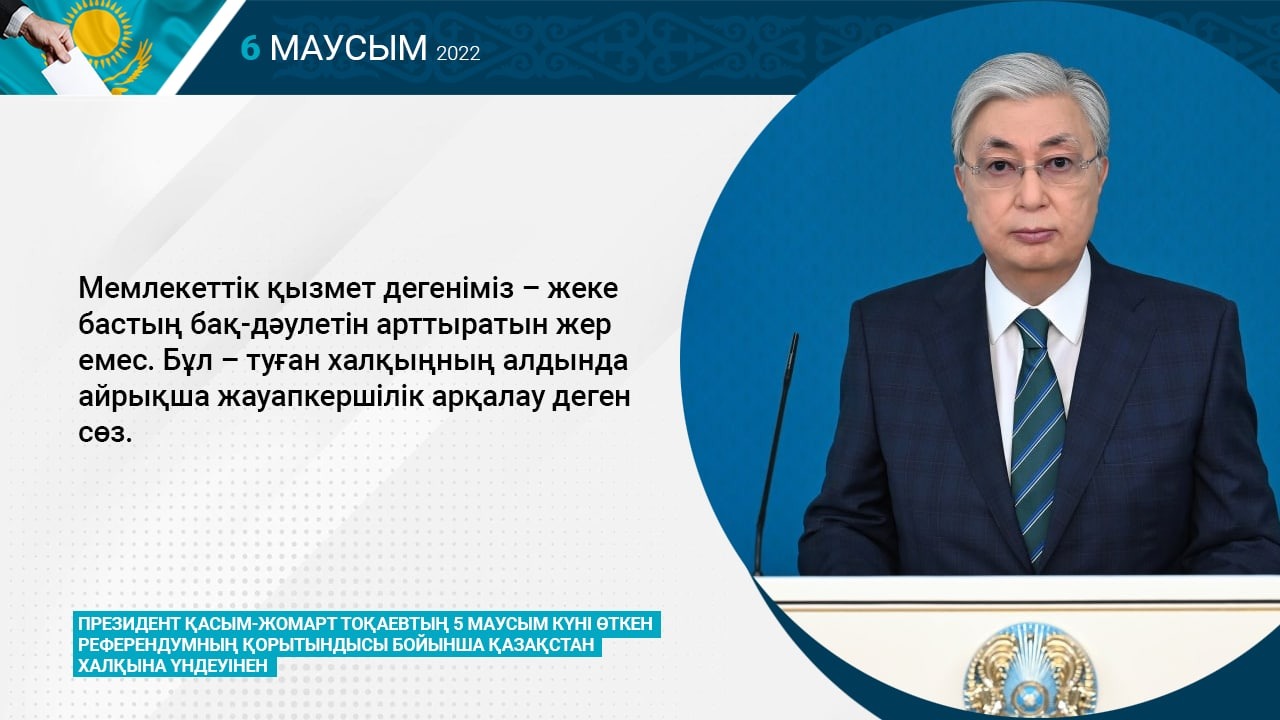 6 МАУСЫМ 2022

Мемлекеттік қызмет дегеніміз – жеке бастың бақ-дәулетін арттыратын жер емес. Бұл – туған халқыңның алдында айрықша жауапкершілік арқалау деген сөз.

ПРЕЗИДЕНТ ҚАСЫМ-ЖОМАРТ ТОҚАЕВТЫҢ 5 МАУСЫМ КҮНІ ӨТКЕН РЕФЕРЕНДУМНЫҢ ҚОРЫТЫНДЫСЫ БОЙЫНША ҚАЗАҚСТАН ХАЛҚЫНА ҮНДЕУІНЕН